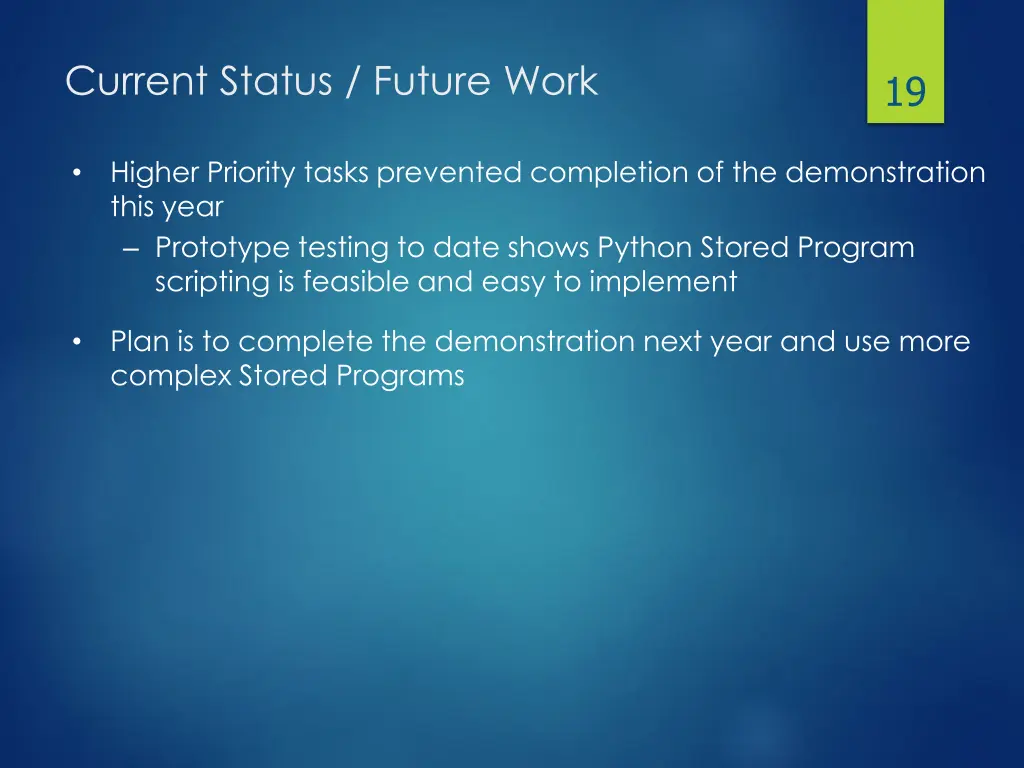 Current Status / Future Work

19

• Higher Priority tasks prevented completion of the demonstration this year
– Prototype testing to date shows Python Stored Program scripting is feasible and easy to implement

• Plan is to complete the demonstration next year and use more complex Stored Programs